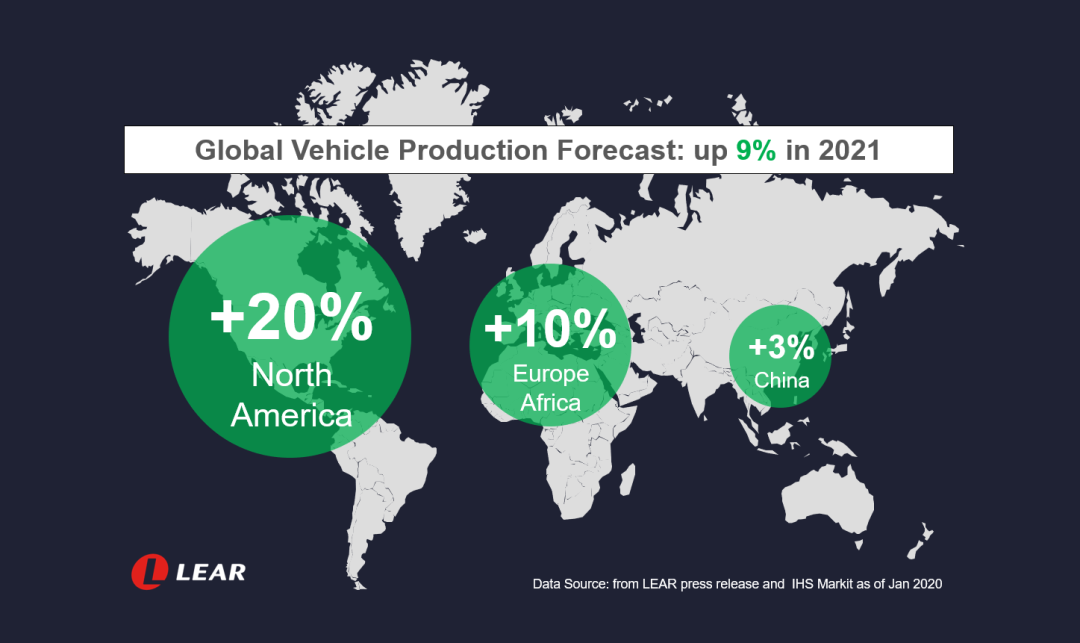 Global Vehicle Production Forecast: up 9% in 2021

+20%
North America

+10%
Europe Africa

+3%
China

LEAR

Data Source: from LEAR press release and IHS Markit as of Jan 2020